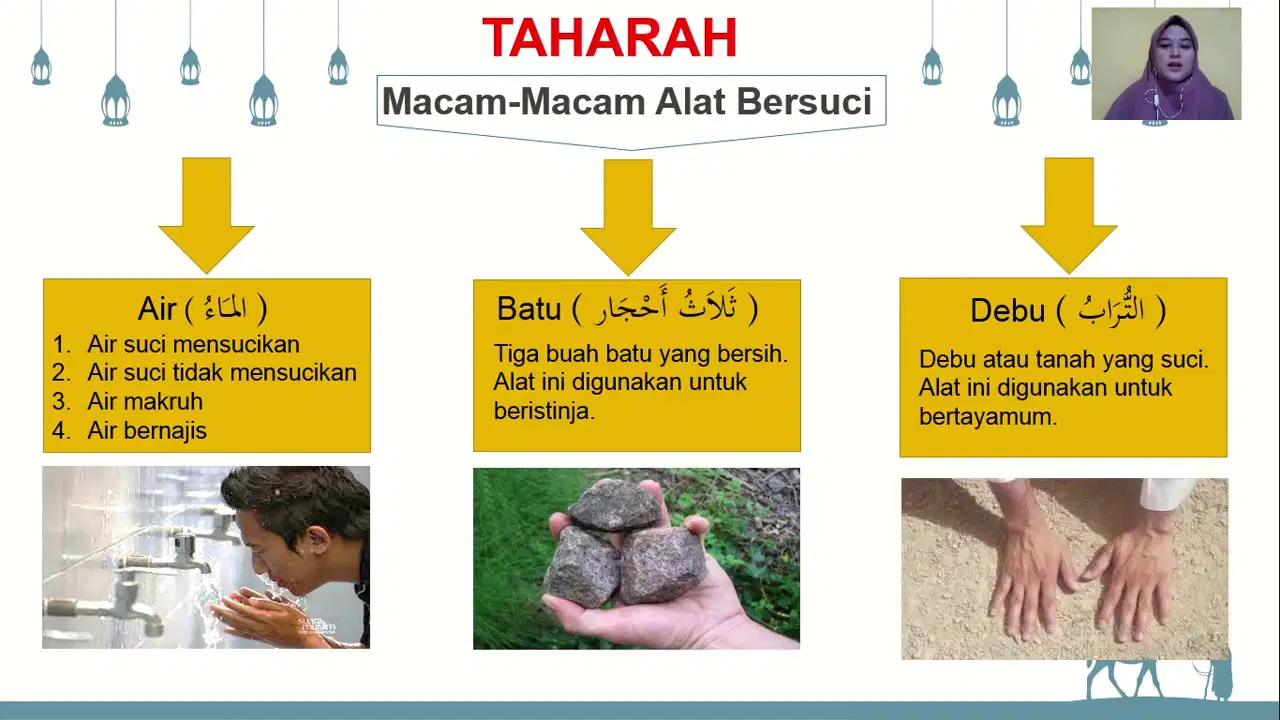 TAHARAH

Macam-Macam Alat Bersuci

Air ( المَاءُ )
1. Air suci mensucikan
2. Air suci tidak mensucikan
3. Air makruh
4. Air bernajis

Batu ( ثَلاَثُ أَحْجَار )
Tiga buah batu yang bersih. Alat ini digunakan untuk beristinja.

Debu ( التُّرَابُ )
Debu atau tanah yang suci. Alat ini digunakan untuk bertayamum.